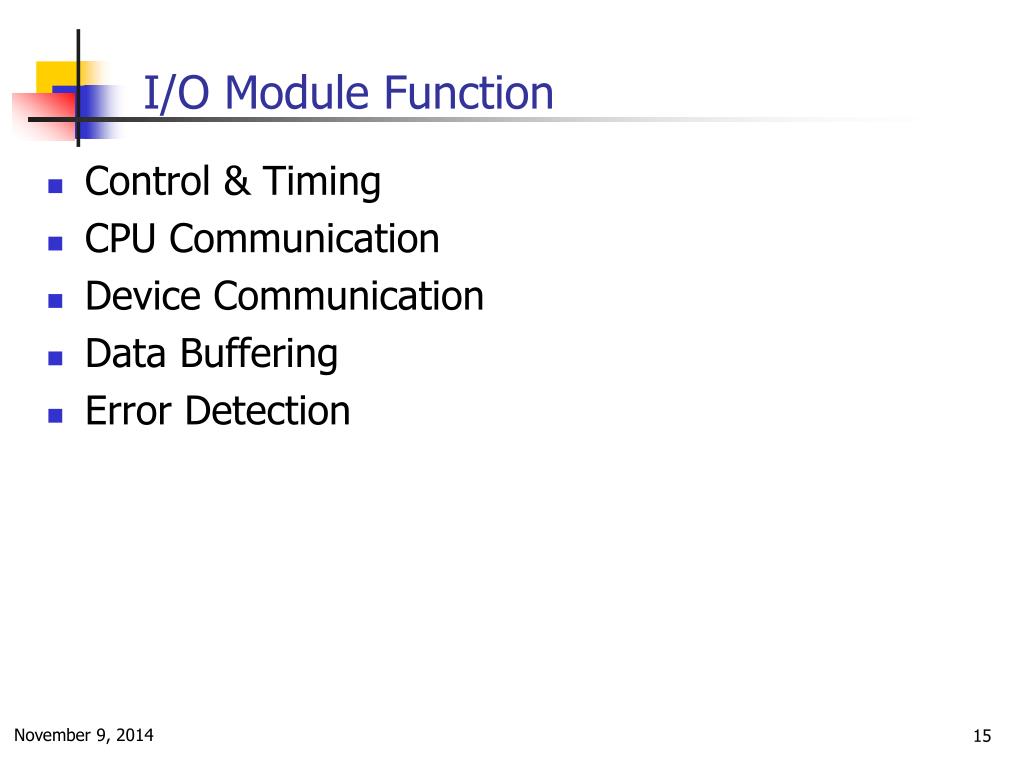 I/O Module Function

- Control & Timing
- CPU Communication
- Device Communication
- Data Buffering
- Error Detection

November 9, 2014

15